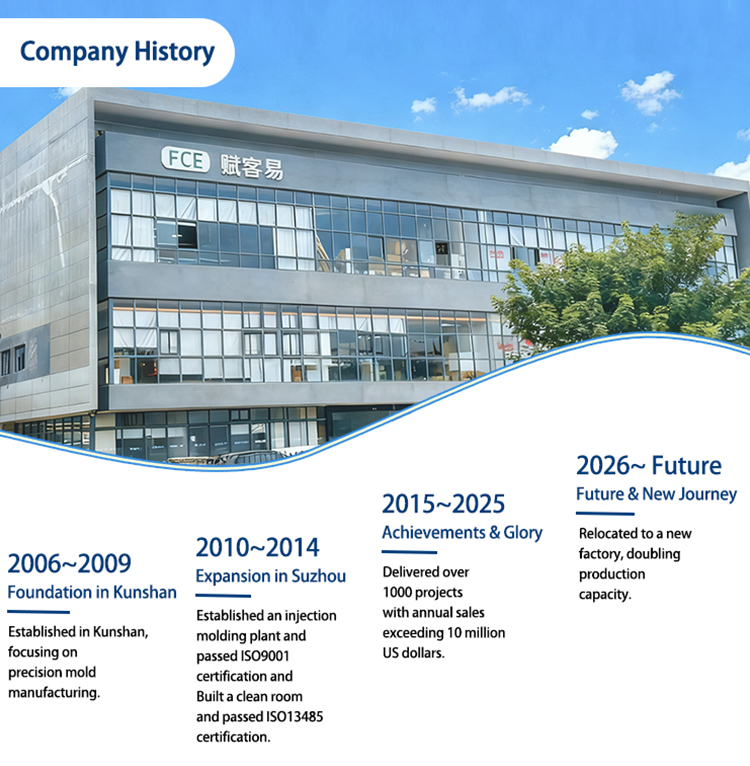 Company History

FCE 赋客易

2006~2009
Foundation in Kunshan

Established in Kunshan, focusing on precision mold manufacturing.

2010~2014
Expansion in Suzhou

Established an injection molding plant and passed ISO9001 certification and Built a clean room and passed ISO13485 certification.

2015~2025
Achievements & Glory

Delivered over 1000 projects with annual sales exceeding 10 million US dollars.

2026~ Future
Future & New Journey

Relocated to a new factory, doubling production capacity.